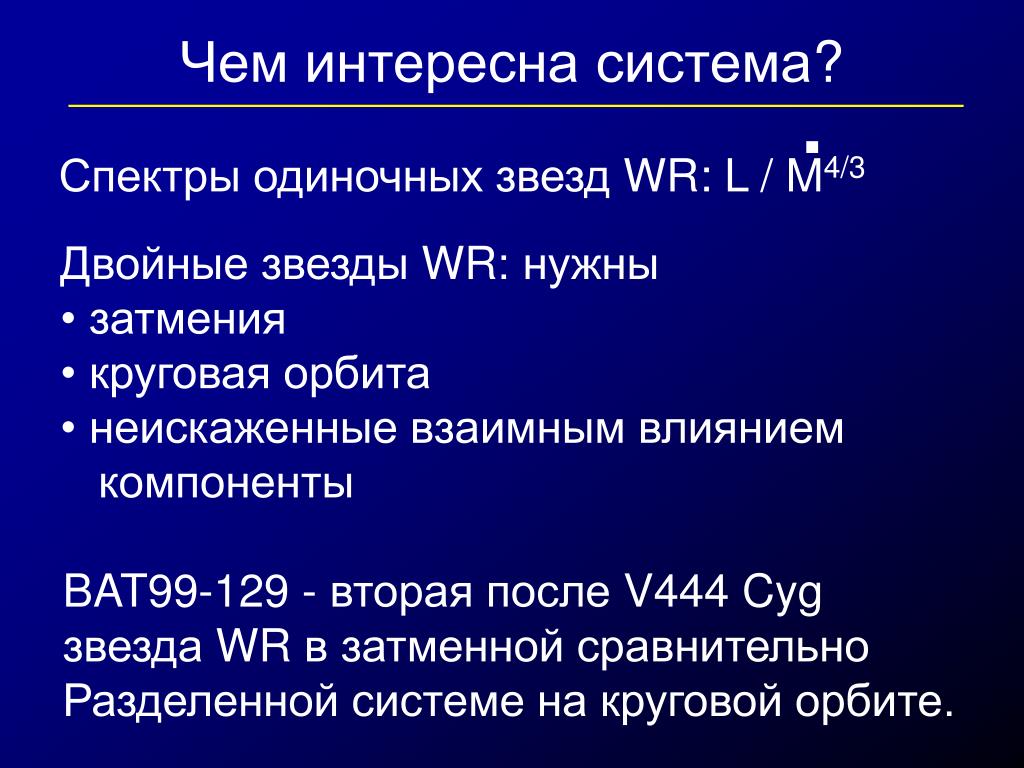 Чем интересна система?

Спектры одиночных звезд WR: $L / \dot{M}^{4/3}$

Двойные звезды WR: нужны
• затмения
• круговая орбита
• неискаженные взаимным влиянием компоненты

BAT99-129 - вторая после V444 Cyg звезда WR в затменной сравнительно Разделенной системе на круговой орбите.